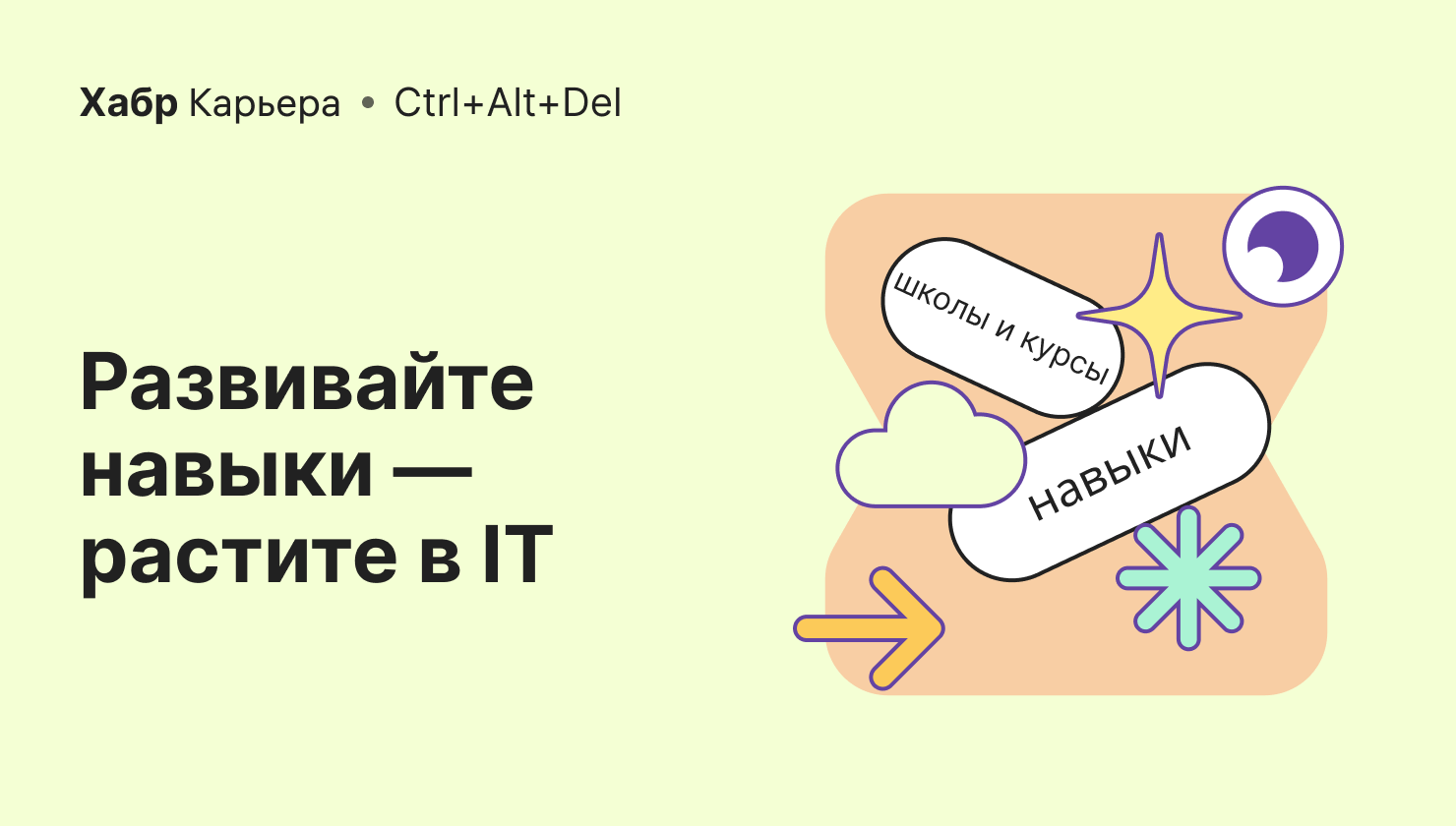 Хабр Карьера • Ctrl+Alt+Del

Развивайте навыки — растите в IT

школы и курсы

навыки